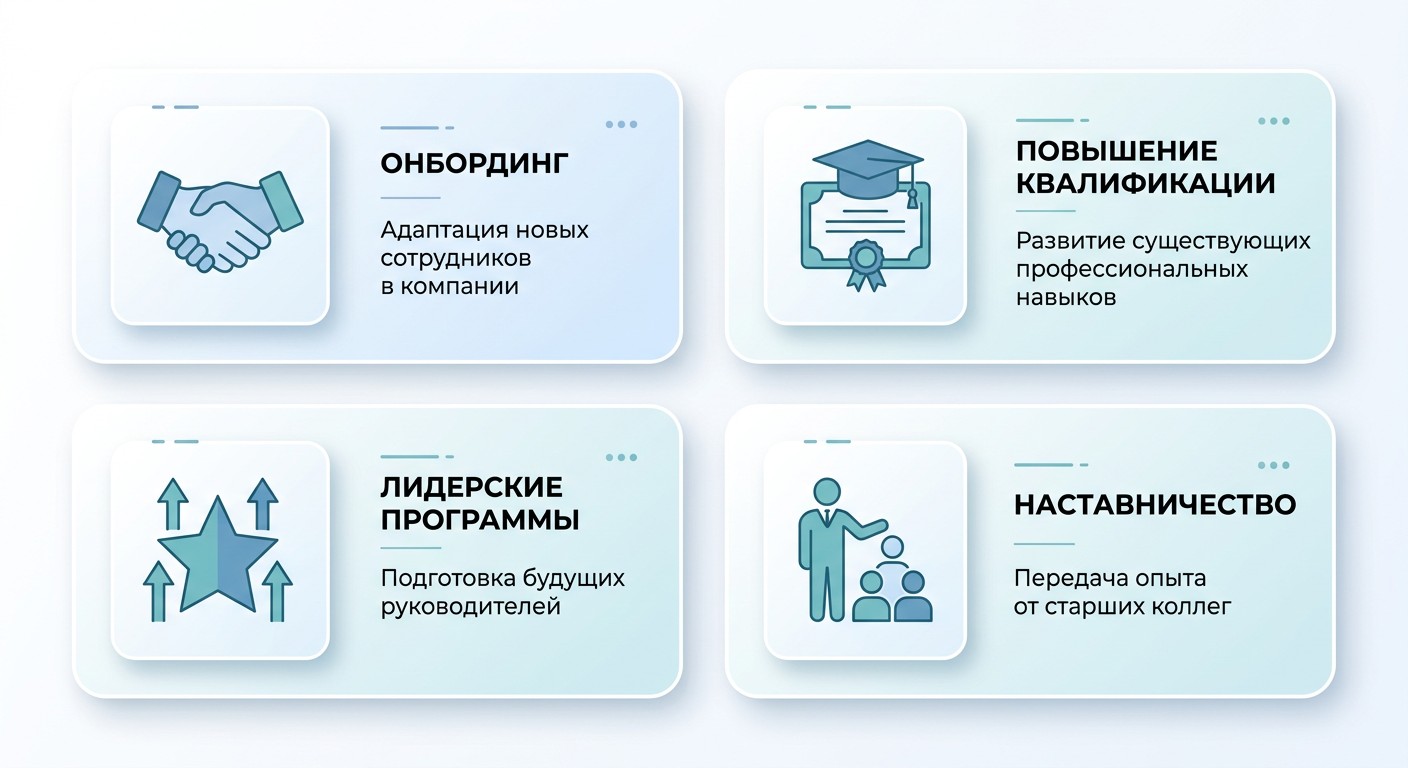 ОНБОРДИНГ

Адаптация новых сотрудников в компании

ПОВЫШЕНИЕ КВАЛИФИКАЦИИ

Развитие существующих профессиональных навыков

ЛИДЕРСКИЕ ПРОГРАММЫ

Подготовка будущих руководителей

НАСТАВНИЧЕСТВО

Передача опыта от старших коллег